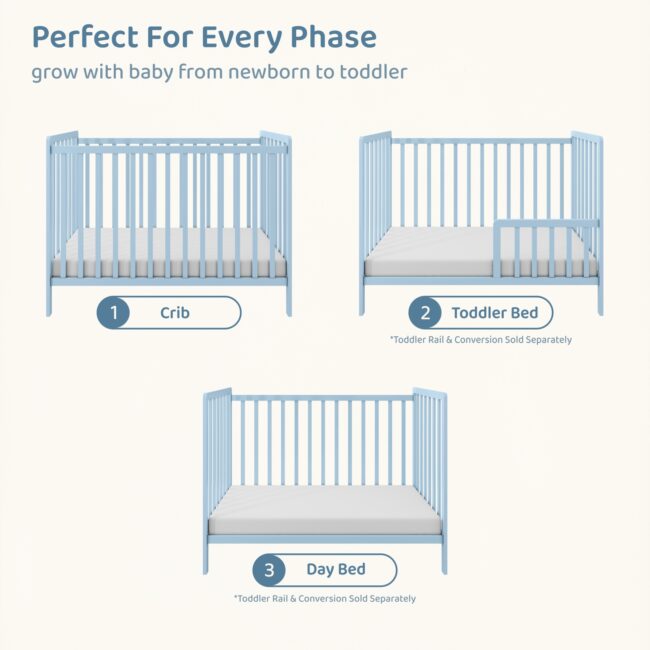 Perfect For Every Phase
grow with baby from newborn to toddler

1 Crib

2 Toddler Bed
*Toddler Rail & Conversion Sold Separately

3 Day Bed
*Toddler Rail & Conversion Sold Separately